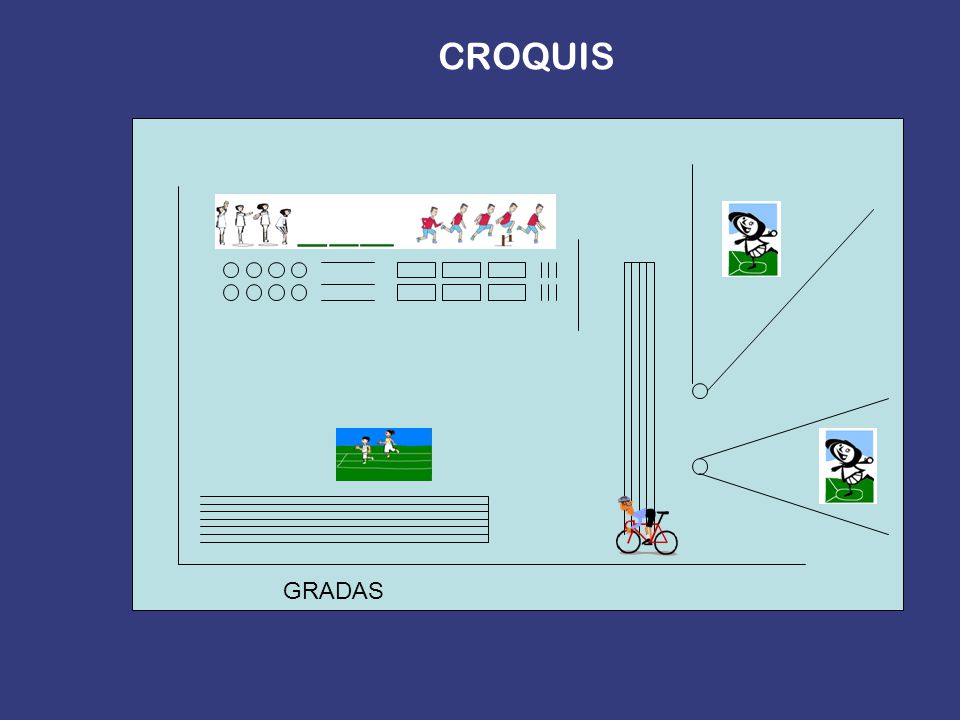 CROQUIS

GRADAS